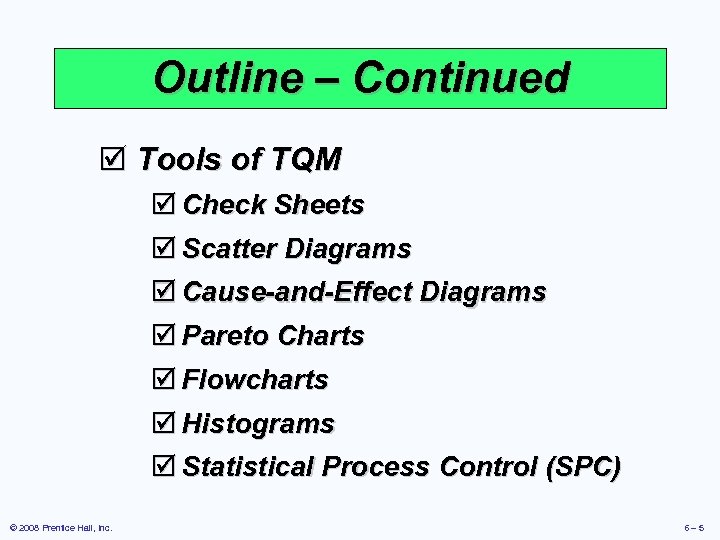 Outline – Continued

☑ Tools of TQM
☑ Check Sheets
☑ Scatter Diagrams
☑ Cause-and-Effect Diagrams
☑ Pareto Charts
☑ Flowcharts
☑ Histograms
☑ Statistical Process Control (SPC)

© 2008 Prentice Hall, Inc.

6 – 5